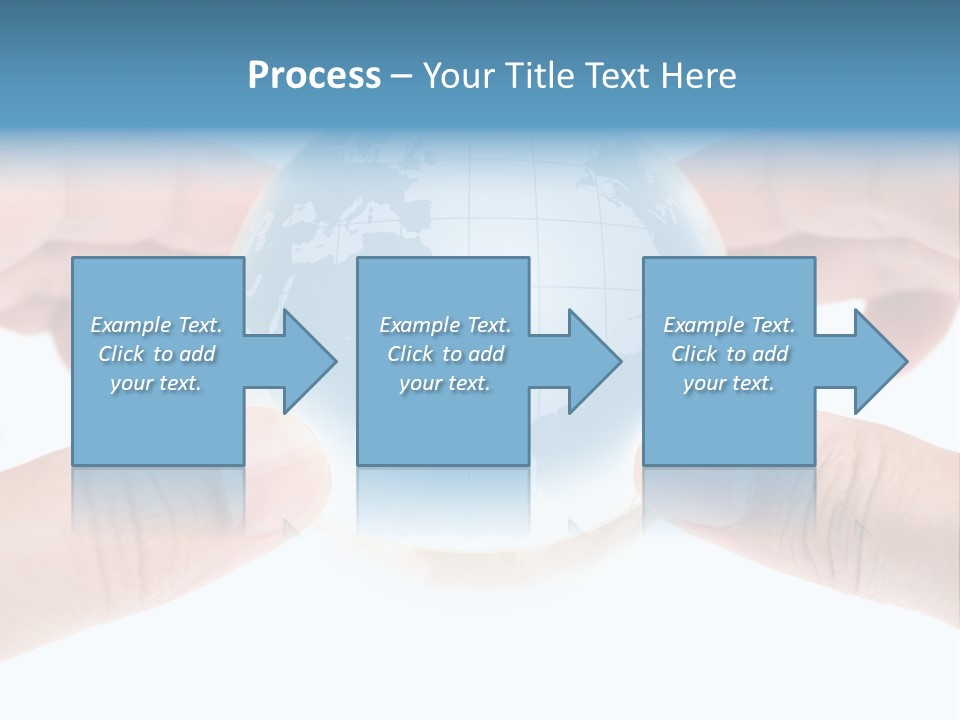 Process – Your Title Text Here

Example Text. Click to add your text.

Example Text. Click to add your text.

Example Text. Click to add your text.